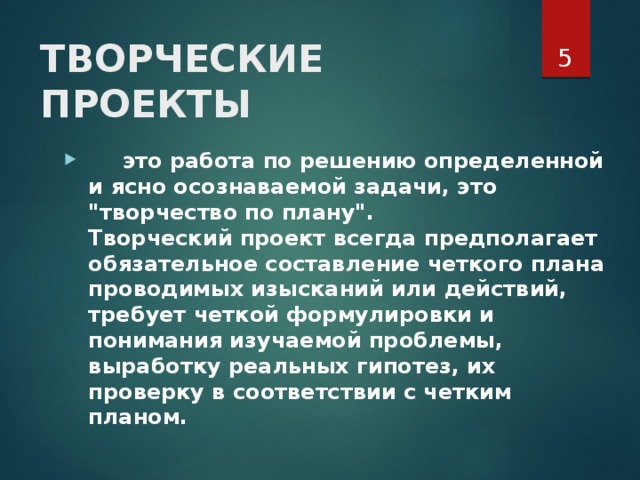 ТВОРЧЕСКИЕ ПРОЕКТЫ

5

это работа по решению определенной и ясно осознаваемой задачи, это "творчество по плану". Творческий проект всегда предполагает обязательное составление четкого плана проводимых изысканий или действий, требует четкой формулировки и понимания изучаемой проблемы, выработку реальных гипотез, их проверку в соответствии с четким планом.